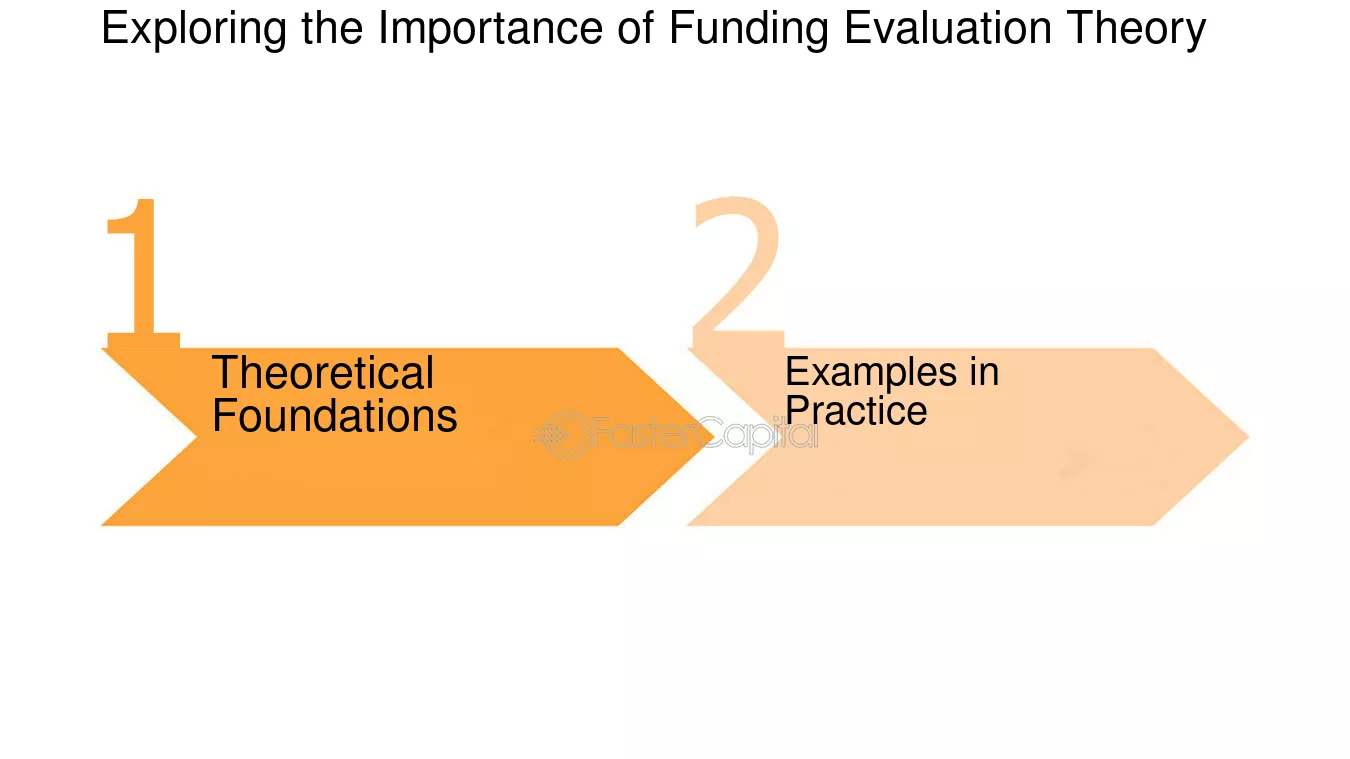 Exploring the Importance of Funding Evaluation Theory

1

Theoretical Foundations

2

Examples in Practice

FasterCapital